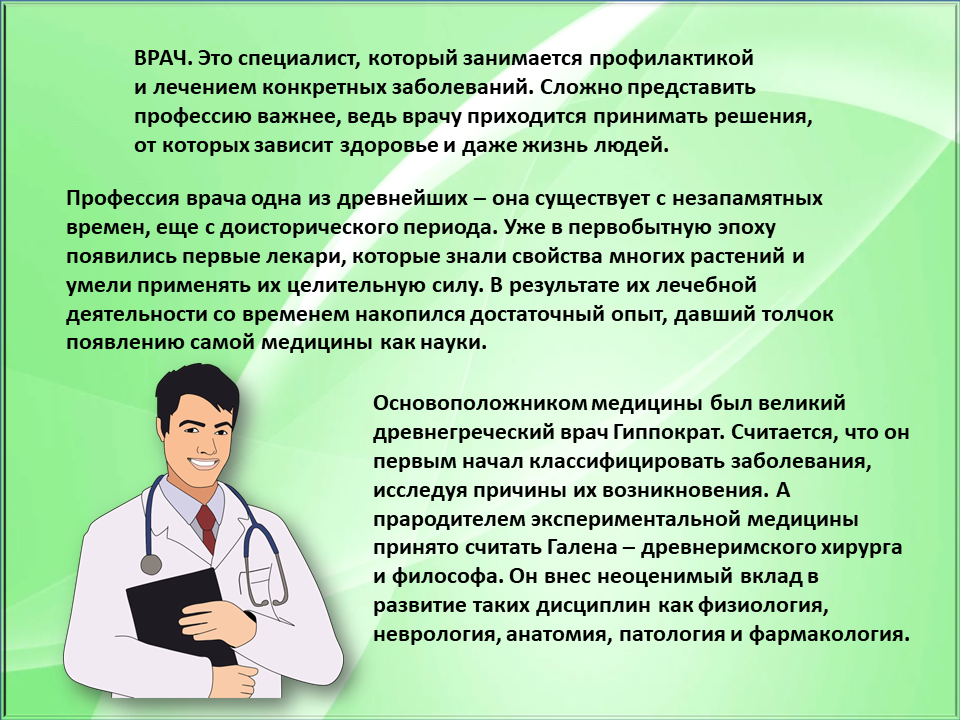 ВРАЧ. Это специалист, который занимается профилактикой и лечением конкретных заболеваний. Сложно представить профессию важнее, ведь врачу приходится принимать решения, от которых зависит здоровье и даже жизнь людей.

Профессия врача одна из древнейших – она существует с незапамятных времен, еще с доисторического периода. Уже в первобытную эпоху появились первые лекари, которые знали свойства многих растений и умели применять их целительную силу. В результате их лечебной деятельности со временем накопился достаточный опыт, давший толчок появлению самой медицины как науки.

Основоположником медицины был великий древнегреческий врач Гиппократ. Считается, что он первым начал классифицировать заболевания, исследуя причины их возникновения. А прародителем экспериментальной медицины принято считать Галена – древнеримского хирурга и философа. Он внес неоценимый вклад в развитие таких дисциплин как физиология, неврология, анатомия, патология и фармакология.